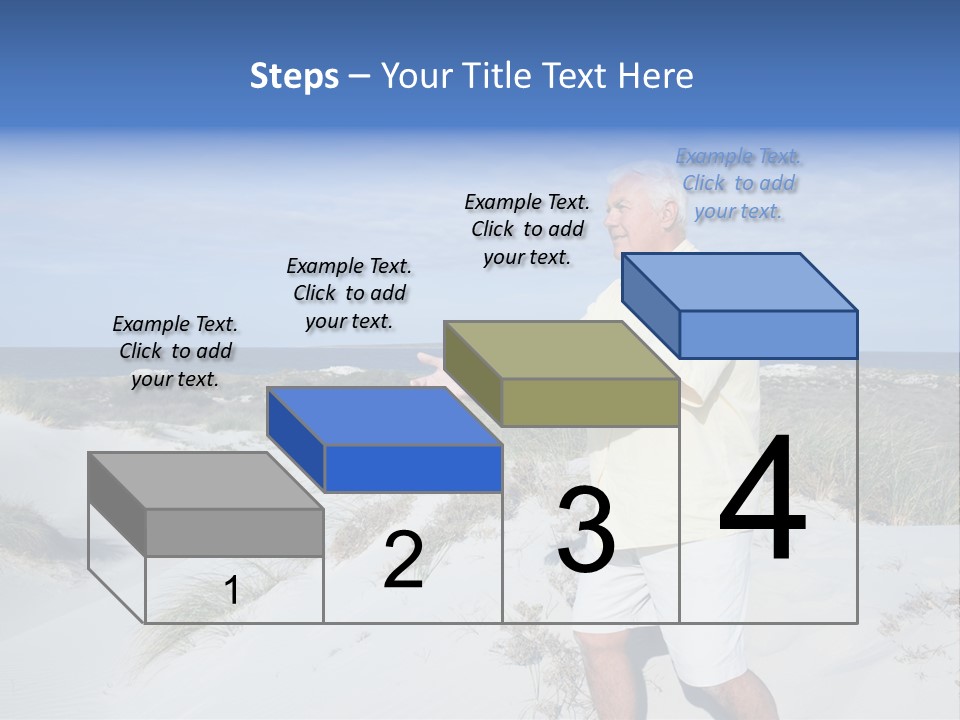 Steps – Your Title Text Here

Example Text. Click to add your text.

Example Text. Click to add your text.

Example Text. Click to add your text.

Example Text. Click to add your text.

1

2

3

4